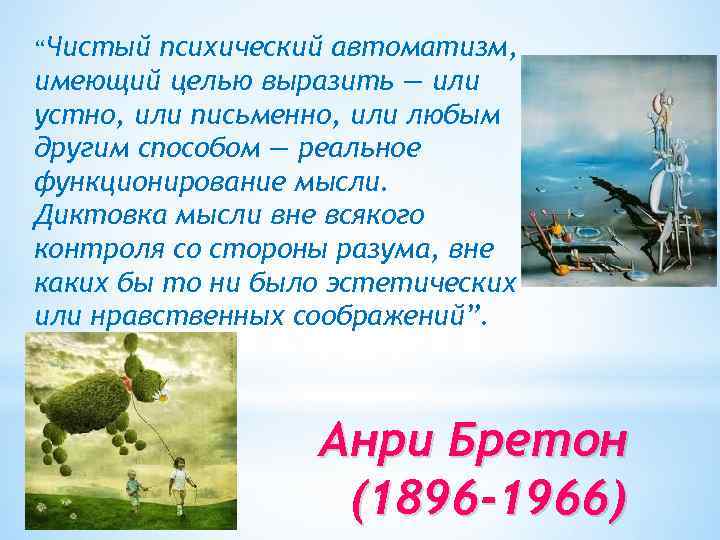 “Чистый психический автоматизм, имеющий целью выразить — или устно, или письменно, или любым другим способом — реальное функционирование мысли. Диктовка мысли вне всякого контроля со стороны разума, вне каких бы то ни было эстетических или нравственных соображений”.

Анри Бретон
(1896-1966)